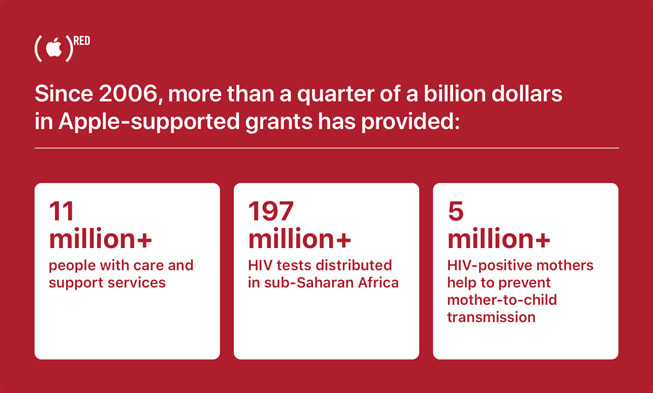 ( )RED

Since 2006, more than a quarter of a billion dollars in Apple-supported grants has provided:

11 million+
people with care and support services

197 million+
HIV tests distributed in sub-Saharan Africa

5 million+
HIV-positive mothers help to prevent mother-to-child transmission